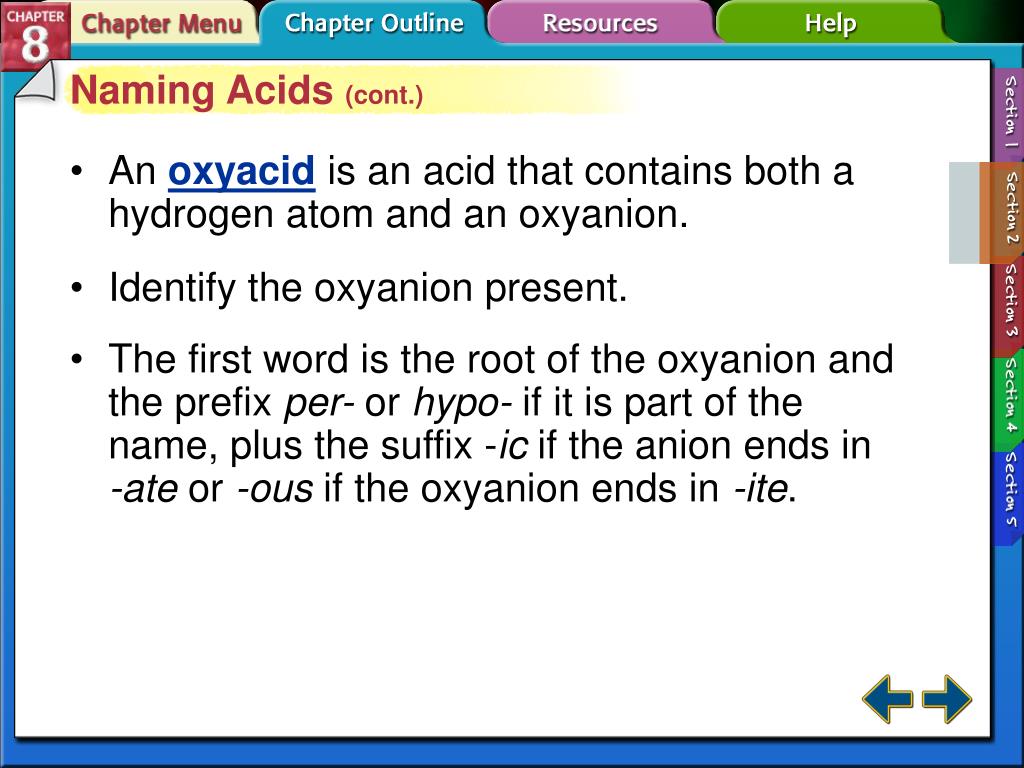 CHAPTER 8
Chapter Menu
Chapter Outline
Resources
Help

Naming Acids (cont.)

• An oxyacid is an acid that contains both a hydrogen atom and an oxyanion.

• Identify the oxyanion present.

• The first word is the root of the oxyanion and the prefix per- or hypo- if it is part of the name, plus the suffix -ic if the anion ends in -ate or -ous if the oxyanion ends in -ite.

Section 1
Section 2
Section 3
Section 4
Section 5